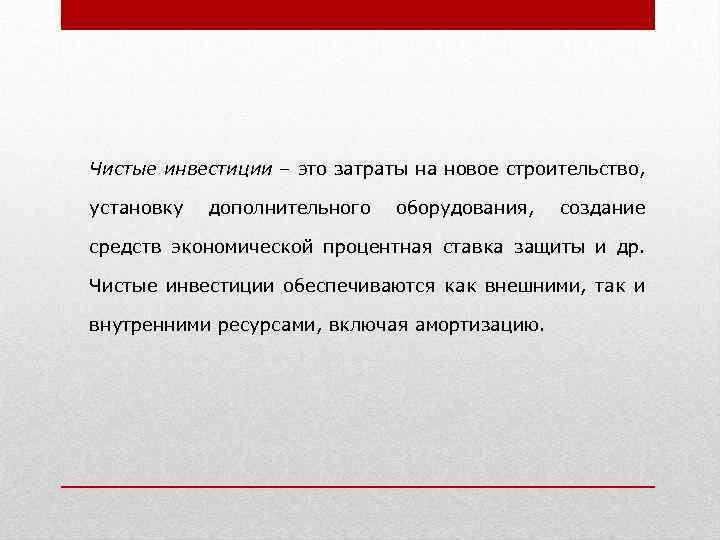 Чистые инвестиции – это затраты на новое строительство, установку дополнительного оборудования, создание средств экономической процентная ставка защиты и др. Чистые инвестиции обеспечиваются как внешними, так и внутренними ресурсами, включая амортизацию.